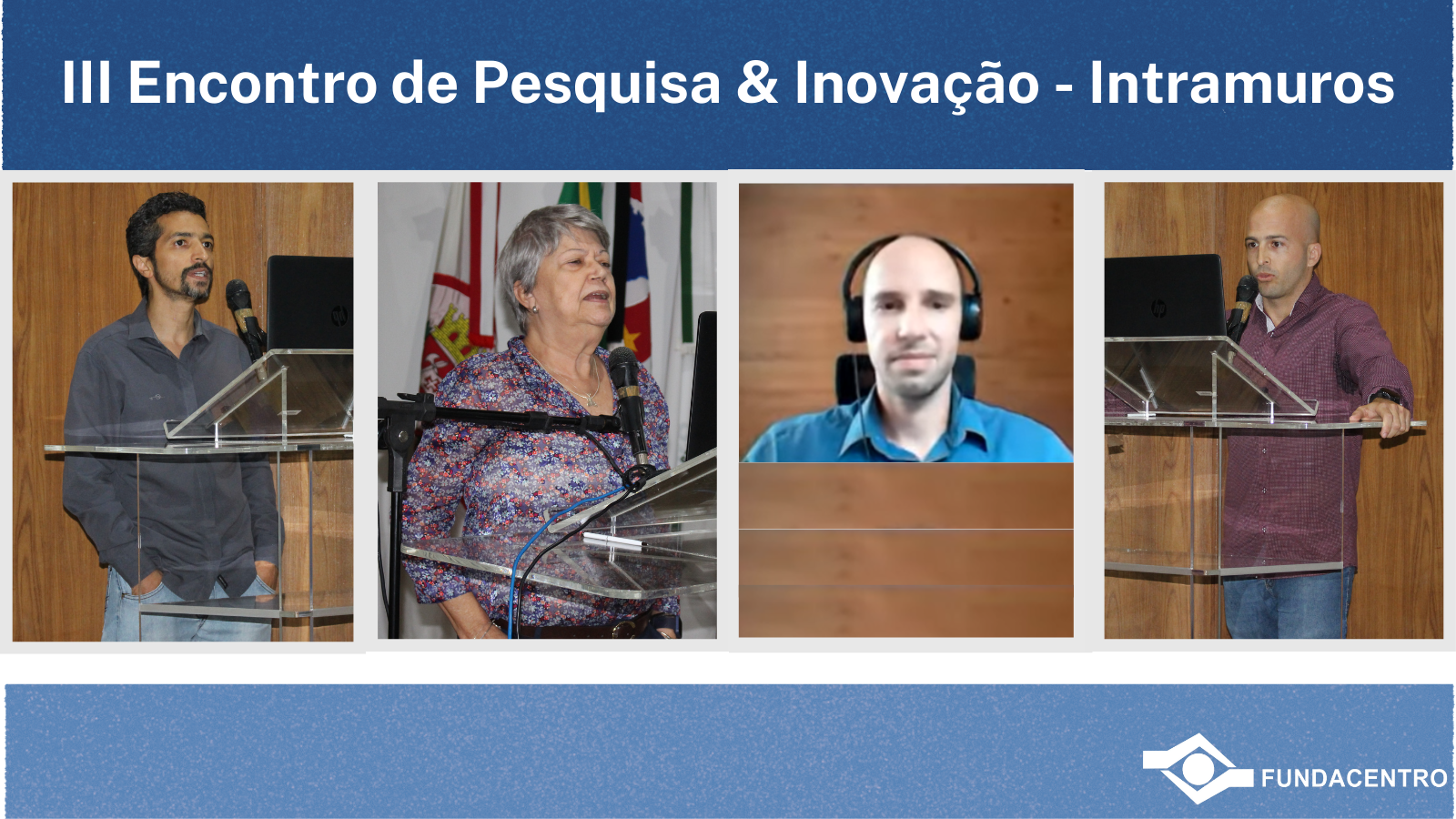 III Encontro de Pesquisa & Inovação - Intramuros

FUNDACENTRO